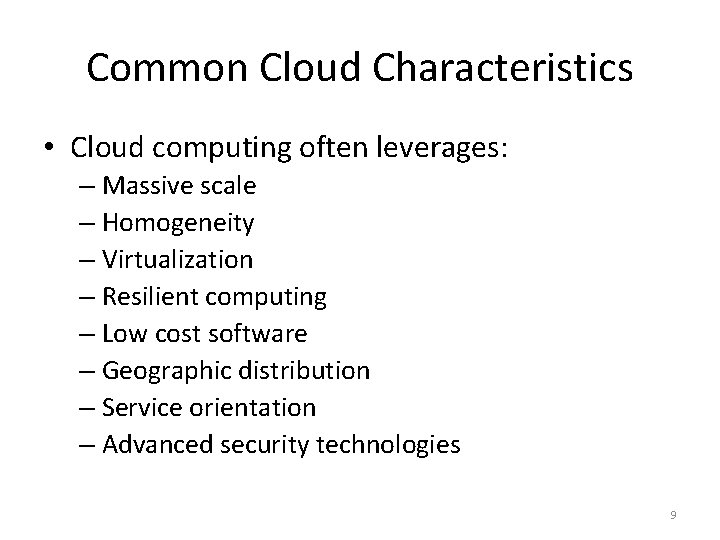 Common Cloud Characteristics

• Cloud computing often leverages:
– Massive scale
– Homogeneity
– Virtualization
– Resilient computing
– Low cost software
– Geographic distribution
– Service orientation
– Advanced security technologies

9